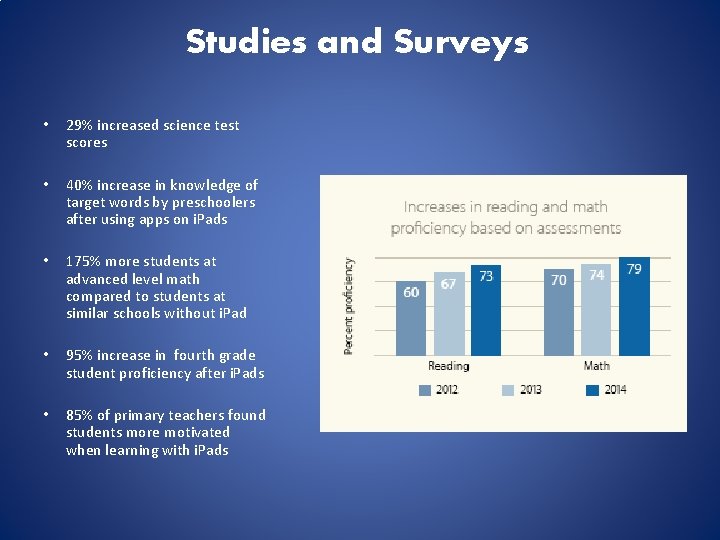 Studies and Surveys

• 29% increased science test scores

• 40% increase in knowledge of target words by preschoolers after using apps on iPads

• 175% more students at advanced level math compared to students at similar schools without iPad

• 95% increase in fourth grade student proficiency after iPads

• 85% of primary teachers found students more motivated when learning with iPads

Increases in reading and math proficiency based on assessments

Percent proficiency

60 67 73 70 74 79

Reading Math

2012 2013 2014